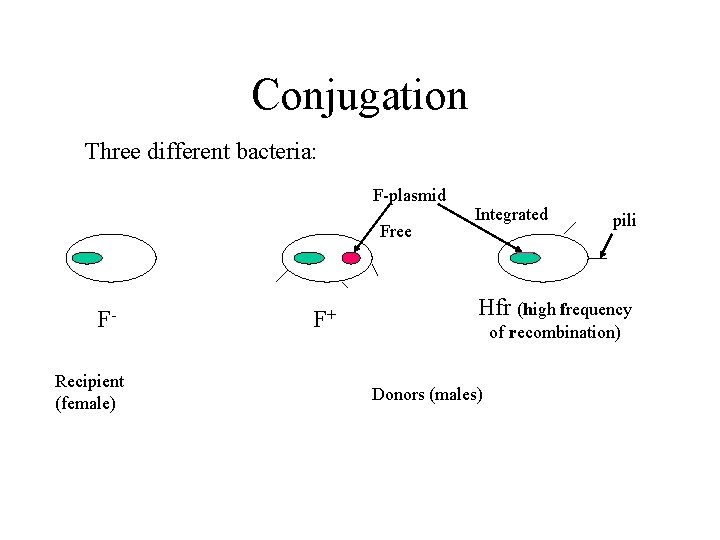 Conjugation

Three different bacteria:

F-plasmid

Free

Integrated

pili

$F^-$

$F^+$

Hfr (high frequency of recombination)

Recipient (female)

Donors (males)